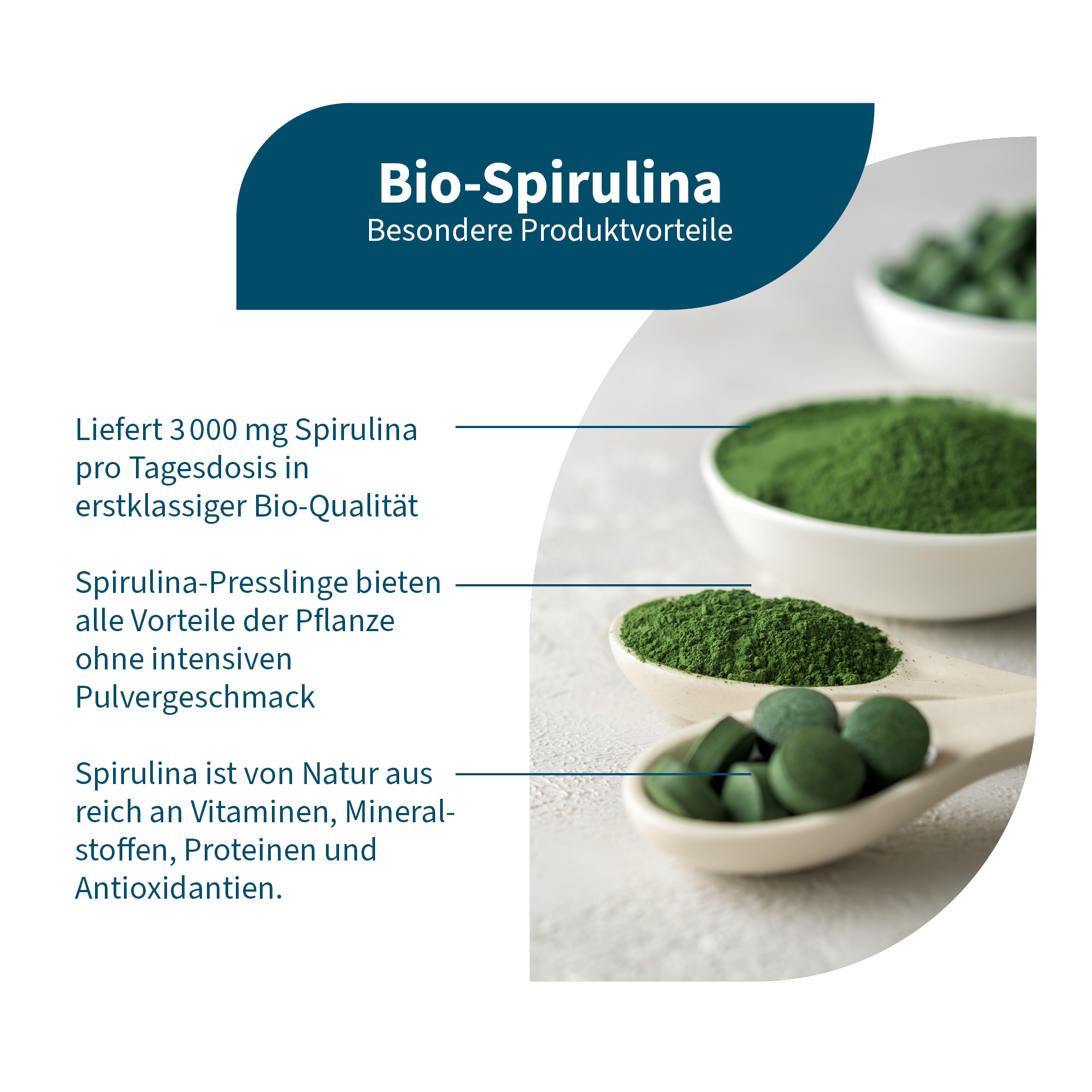 Bio-Spirulina
Besondere Produktvorteile

Liefert 3 000 mg Spirulina pro Tagesdosis in erstklassiger Bio-Qualität

Spirulina-Presslinge bieten alle Vorteile der Pflanze ohne intensiven Pulvergeschmack

Spirulina ist von Natur aus reich an Vitaminen, Mineralstoffen, Proteinen und Antioxidantien.